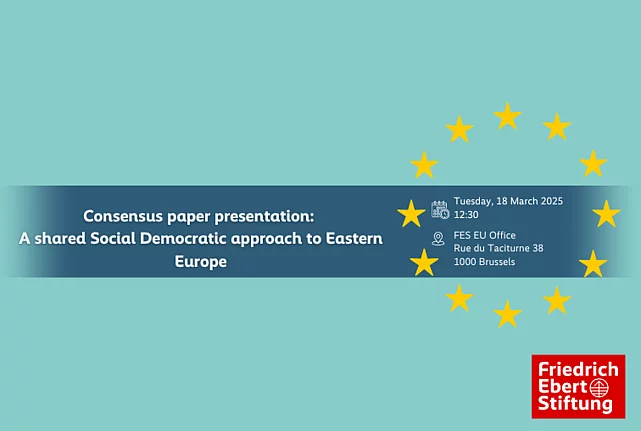 Consensus paper presentation:
A shared Social Democratic approach to Eastern Europe

Tuesday, 18 March 2025
12:30

FES EU Office
Rue du Taciturne 38
1000 Brussels

Friedrich
Ebert
Stiftung